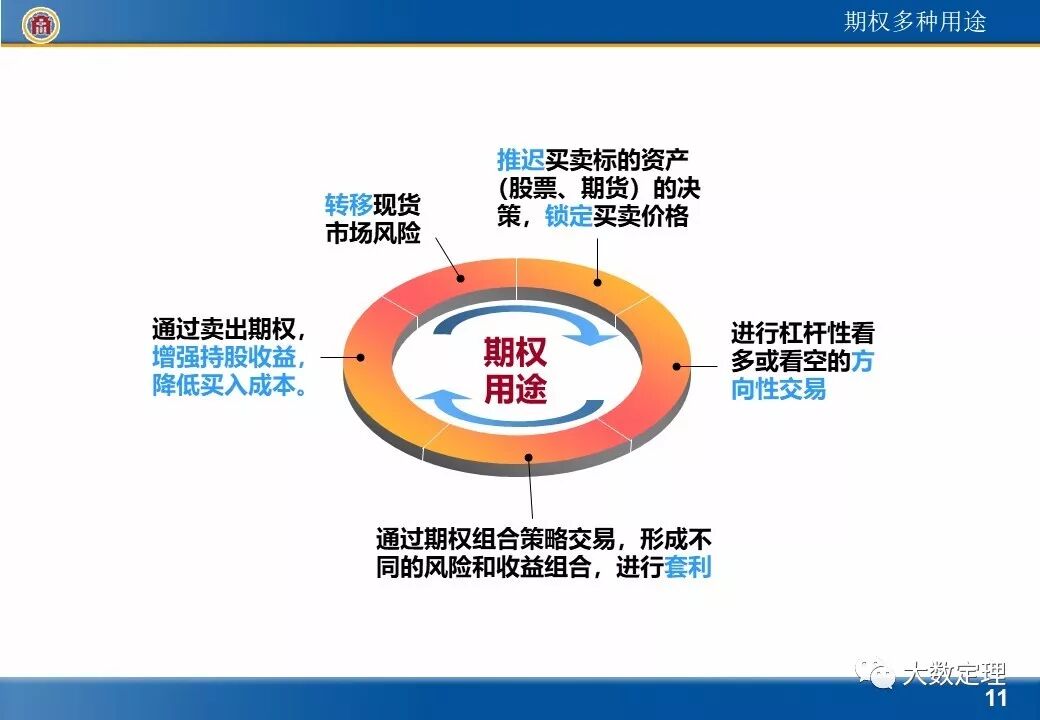 期权多种用途

转移现货市场风险

推迟买卖标的资产（股票、期货）的决策，锁定买卖价格

通过卖出期权，增强持股收益，降低买入成本。

期权用途

进行杠杆性看多或看空的方向性交易

通过期权组合策略交易，形成不同的风险和收益组合，进行套利

大数定理

11